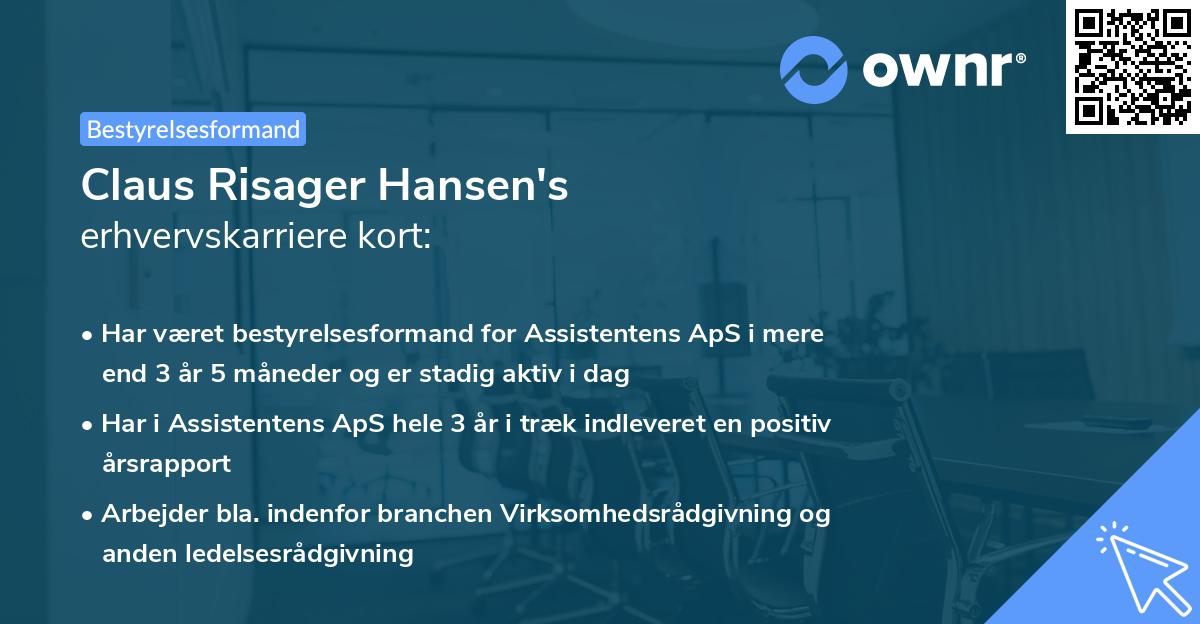 ownr®

Bestyrelsesformand

Claus Risager Hansen's
erhvervskarriere kort:

• Har været bestyrelsesformand for Assistentens ApS i mere end 3 år 5 måneder og er stadig aktiv i dag

• Har i Assistentens ApS hele 3 år i træk indleveret en positiv årsrapport

• Arbejder bla. indenfor branchen Virksomhedsrådgivning og anden ledelsesrådgivning